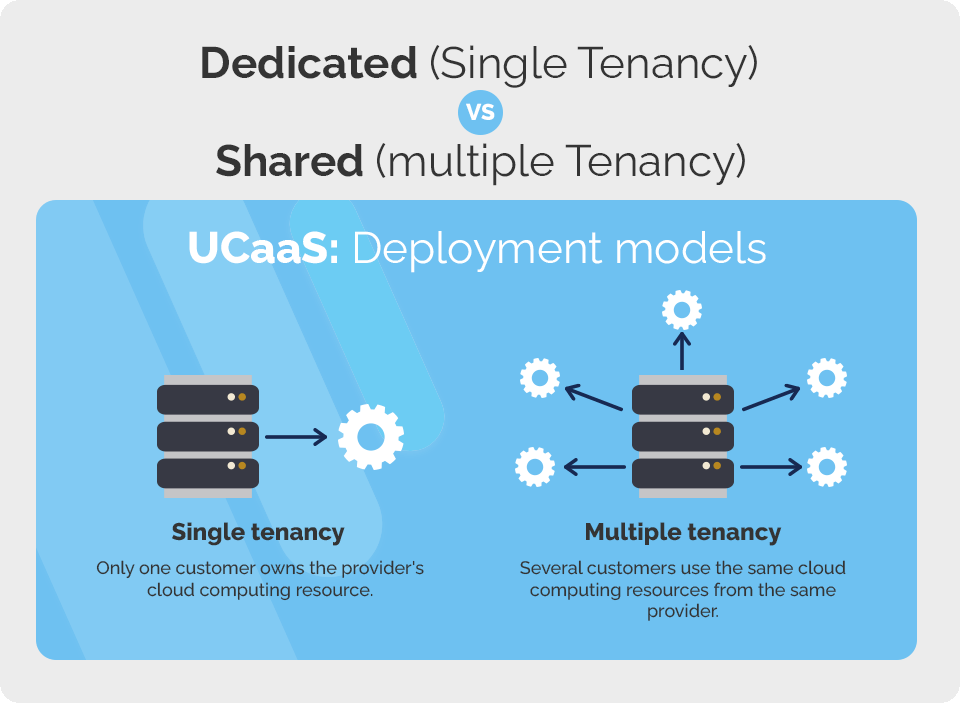 Dedicated (Single Tenancy)
VS
Shared (multiple Tenancy)

UCaaS: Deployment models

Single tenancy
Only one customer owns the provider's cloud computing resource.

Multiple tenancy
Several customers use the same cloud computing resources from the same provider.